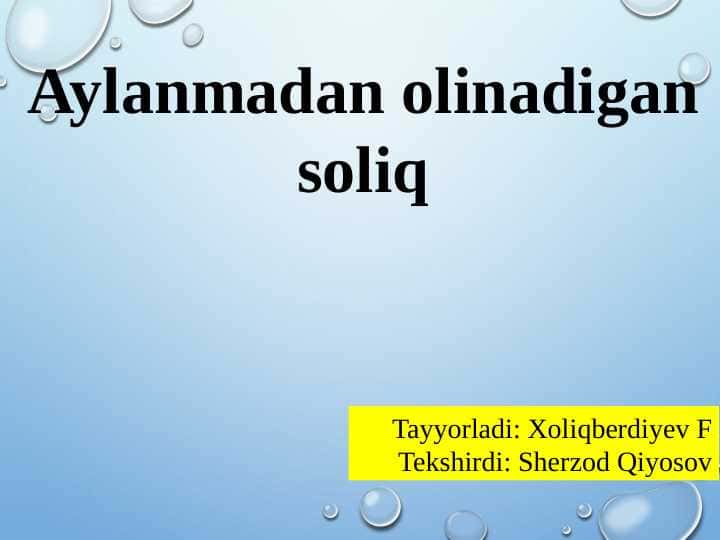 Aylanmadan olinadigan soliq

Tayyorladi: Xoliqberdiyev F
Tekshirdi: Sherzod Qiyosov